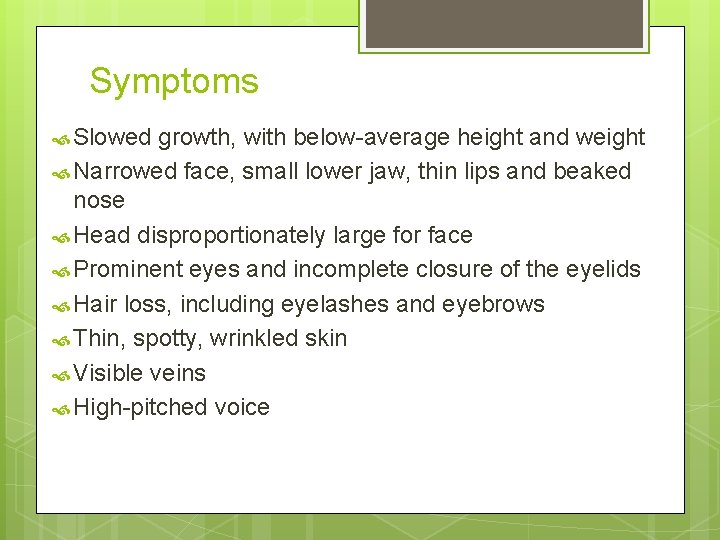 Symptoms

Slowed growth, with below-average height and weight
Narrowed face, small lower jaw, thin lips and beaked nose
Head disproportionately large for face
Prominent eyes and incomplete closure of the eyelids
Hair loss, including eyelashes and eyebrows
Thin, spotty, wrinkled skin
Visible veins
High-pitched voice